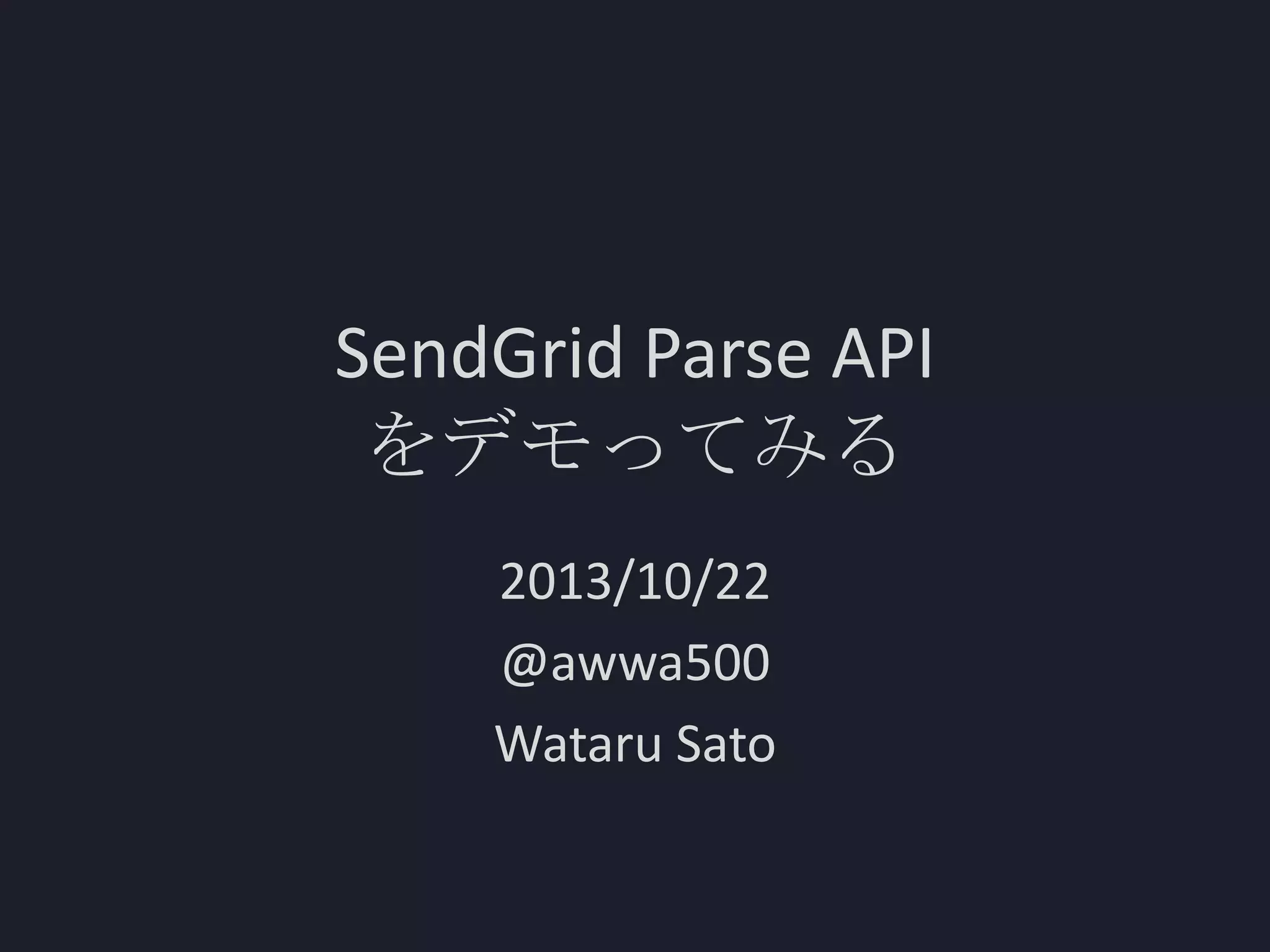 SendGrid Parse API
をデモってみる

2013/10/22
@awwa500
Wataru Sato